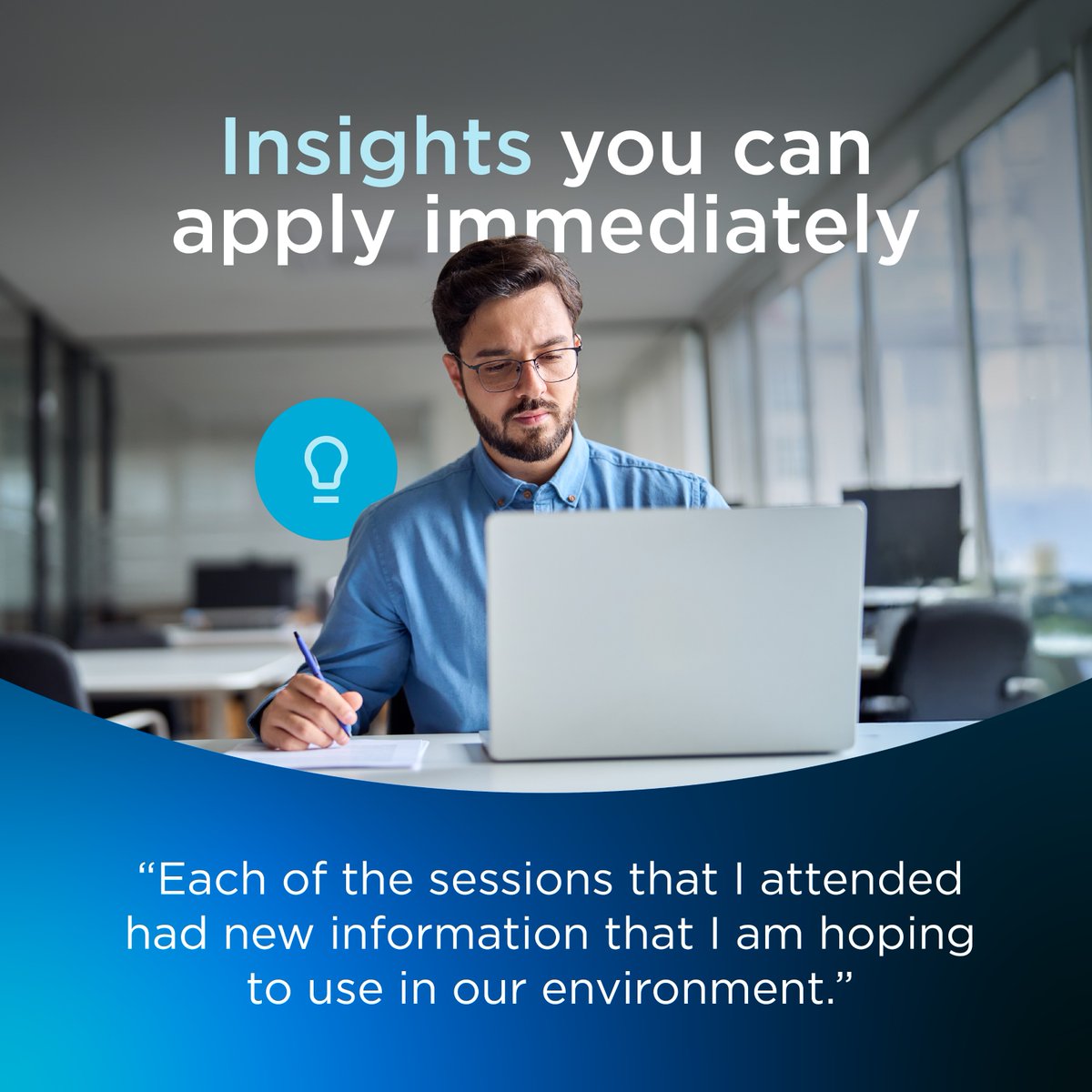 Insights you can apply immediately

“Each of the sessions that I attended had new information that I am hoping to use in our environment.”